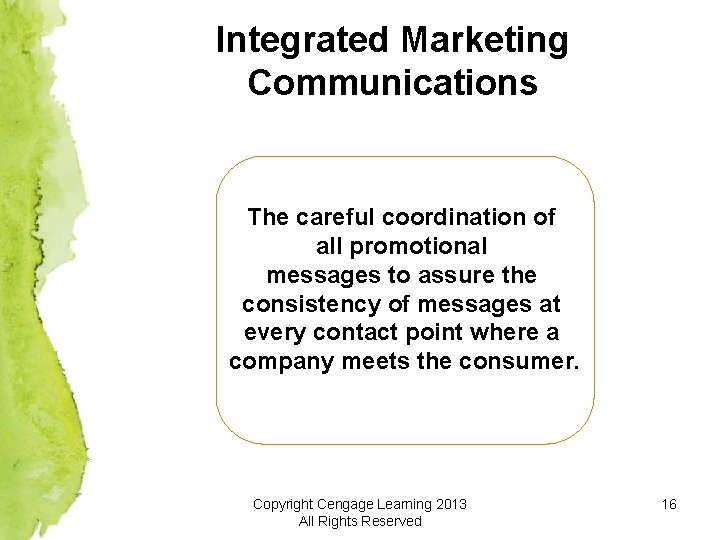 Integrated Marketing Communications

The careful coordination of all promotional messages to assure the consistency of messages at every contact point where a company meets the consumer.

Copyright Cengage Learning 2013
All Rights Reserved

16